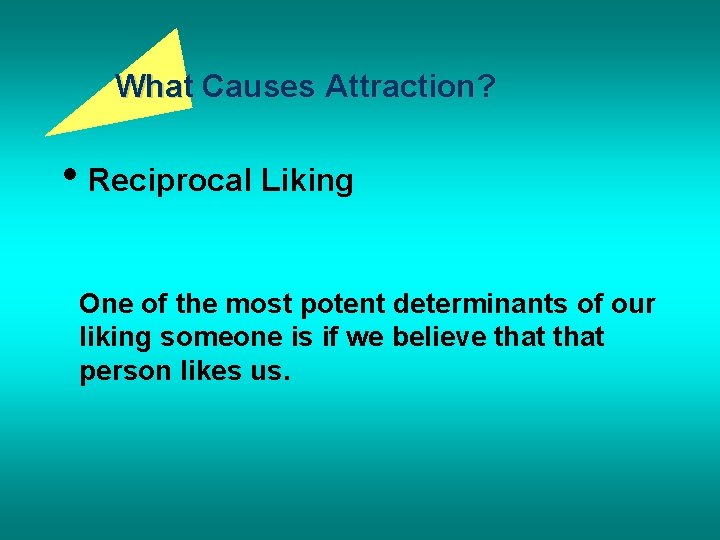 What Causes Attraction?

• Reciprocal Liking

One of the most potent determinants of our liking someone is if we believe that that person likes us.